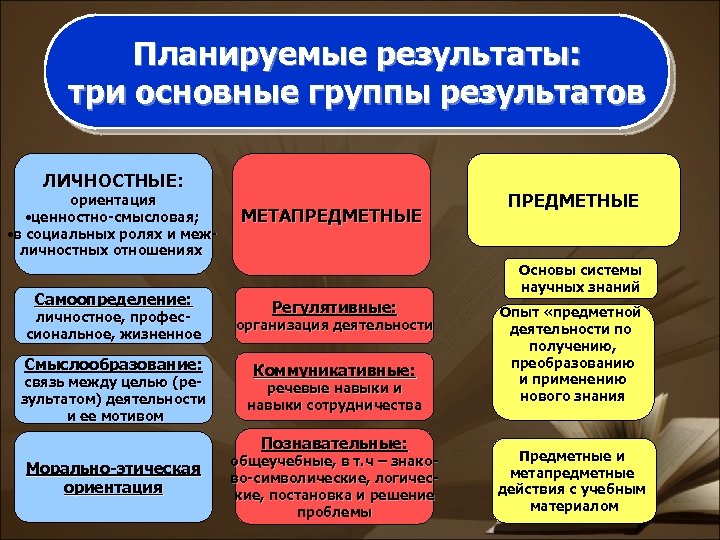 Планируемые результаты: три основные группы результатов

ЛИЧНОСТНЫЕ: ориентация •ценностно-смысловая; •в социальных ролях и межличностных отношениях

Самоопределение: личностное, профессиональное, жизненное

Смыслообразование: связь между целью (результатом) деятельности и ее мотивом

Морально-этическая ориентация

МЕТАПРЕДМЕТНЫЕ

Регулятивные: организация деятельности

Коммуникативные: речевые навыки и навыки сотрудничества

Познавательные: общеучебные, в т.ч – знаково-символические, логические, постановка и решение проблемы

ПРЕДМЕТНЫЕ

Основы системы научных знаний

Опыт «предметной деятельности по получению, преобразованию и применению нового знания

Предметные и метапредметные действия с учебным материалом